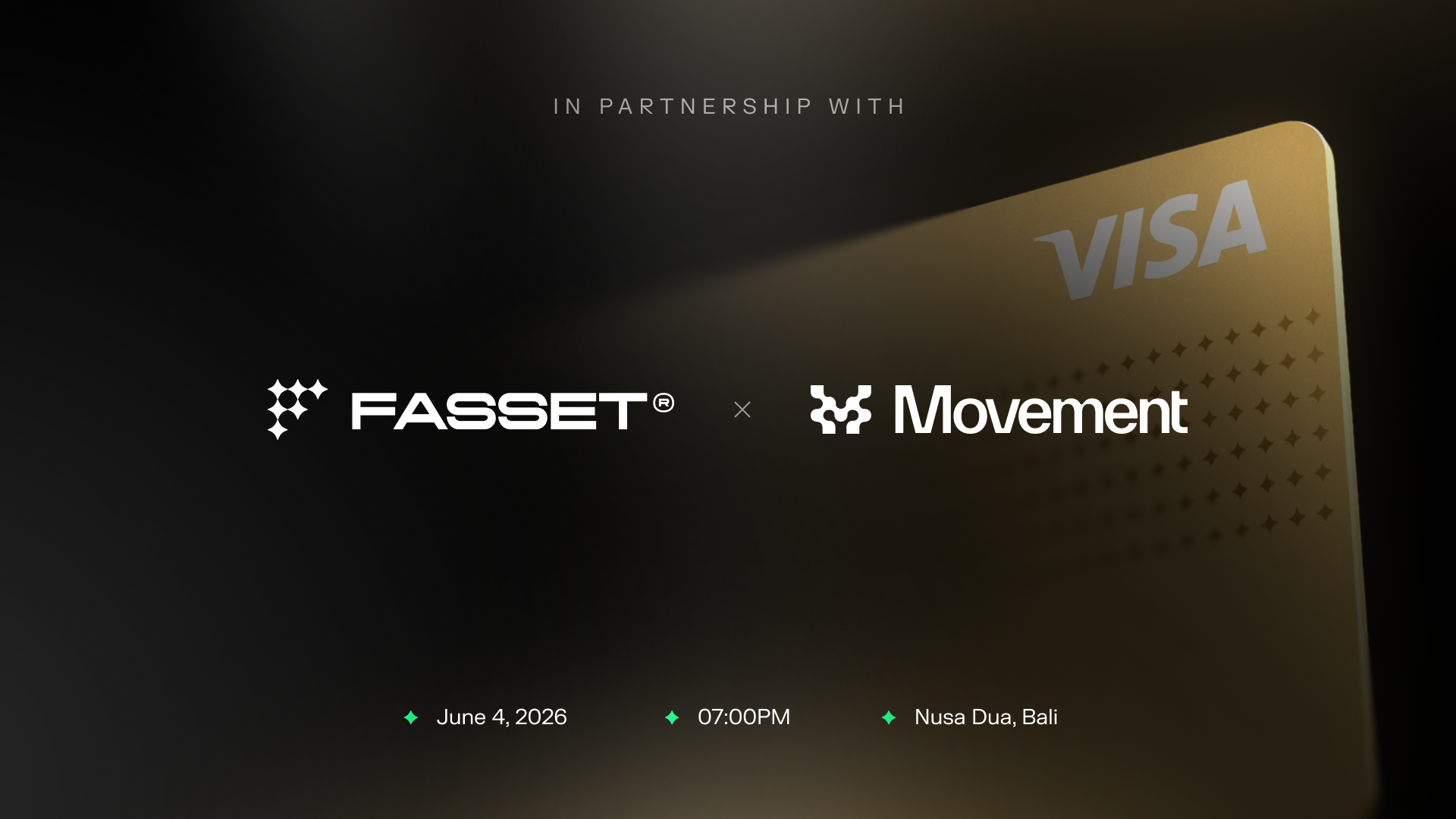 IN PARTNERSHIP WITH

VISA

FASSET® × Movement

June 4, 2026

07:00PM

Nusa Dua, Bali